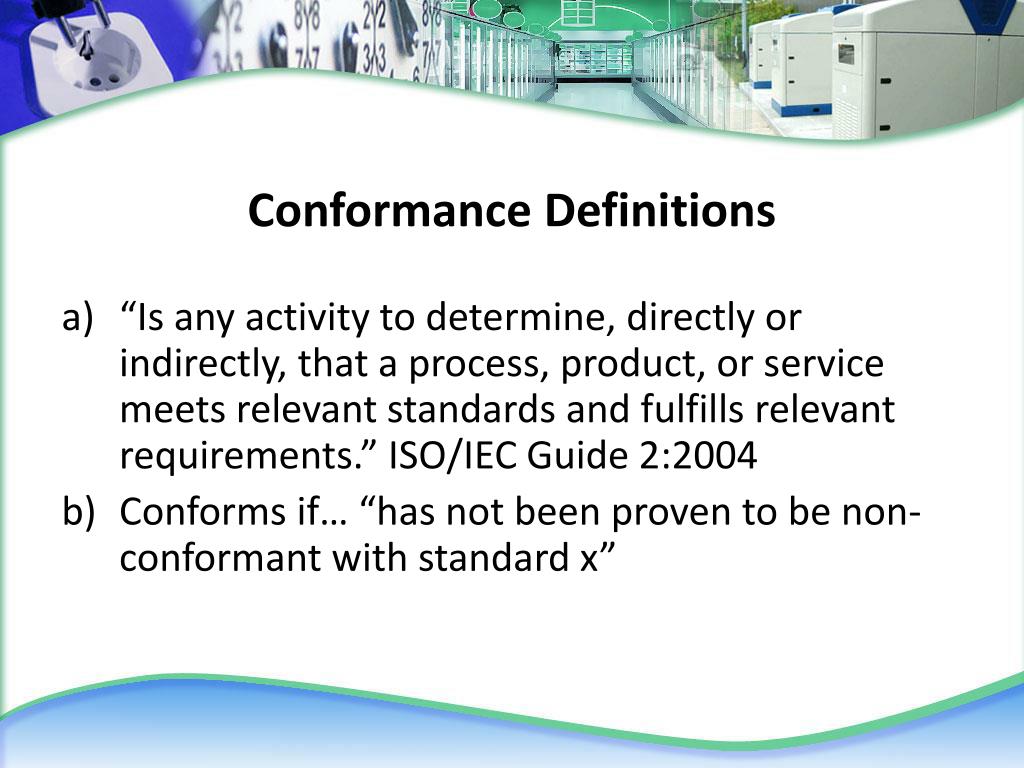 Conformance Definitions

a) “Is any activity to determine, directly or indirectly, that a process, product, or service meets relevant standards and fulfills relevant requirements.” ISO/IEC Guide 2:2004

b) Conforms if… “has not been proven to be non-conformant with standard x”